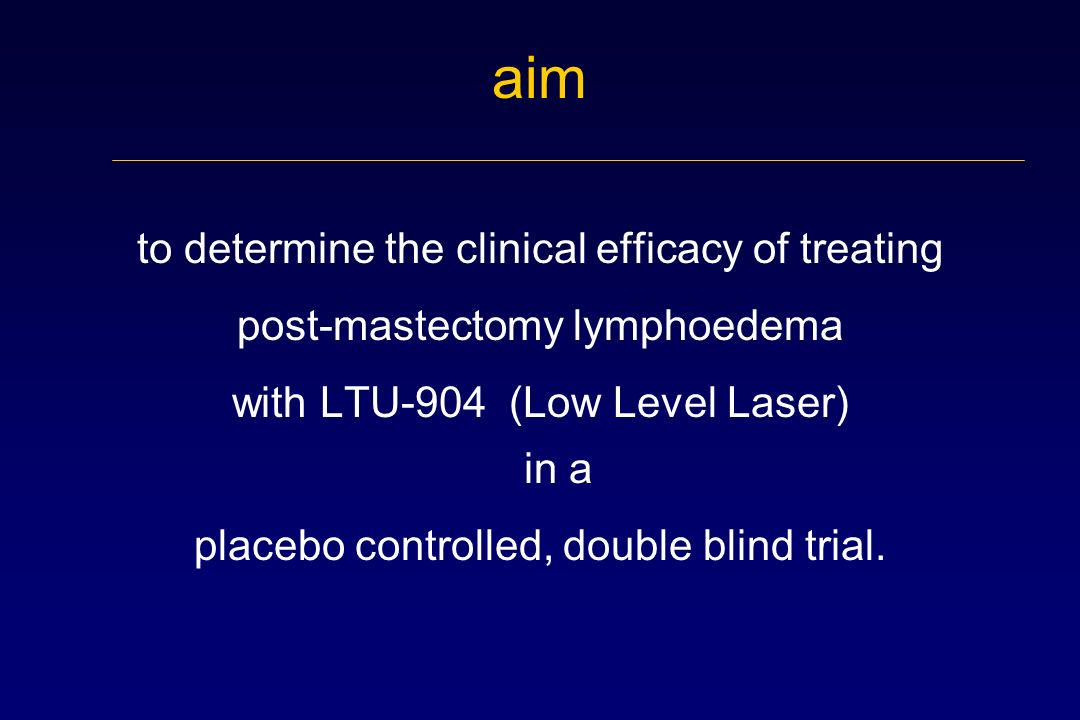 aim

to determine the clinical efficacy of treating post-mastectomy lymphoedema with LTU-904 (Low Level Laser) in a placebo controlled, double blind trial.